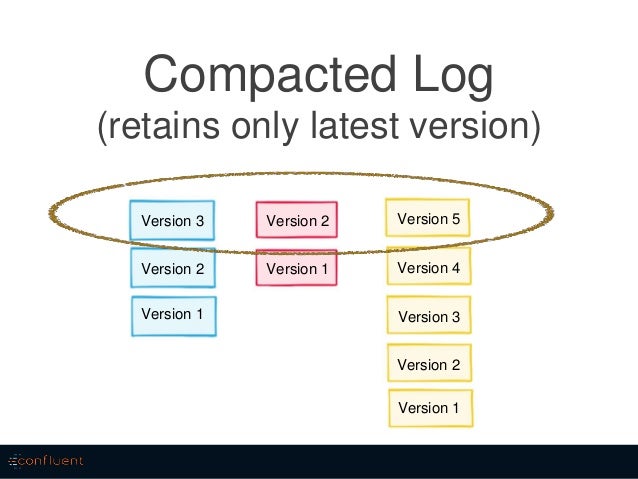 Compacted Log
(retains only latest version)

Version 3
Version 2
Version 1

Version 2
Version 1

Version 5
Version 4
Version 3
Version 2
Version 1

confluent